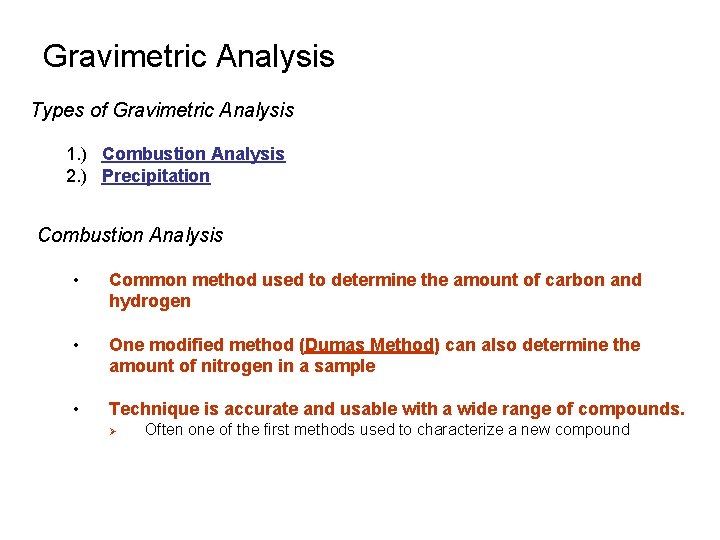 Gravimetric Analysis

Types of Gravimetric Analysis

1.) Combustion Analysis
2.) Precipitation

Combustion Analysis

• Common method used to determine the amount of carbon and hydrogen

• One modified method (Dumas Method) can also determine the amount of nitrogen in a sample

• Technique is accurate and usable with a wide range of compounds.
➢ Often one of the first methods used to characterize a new compound